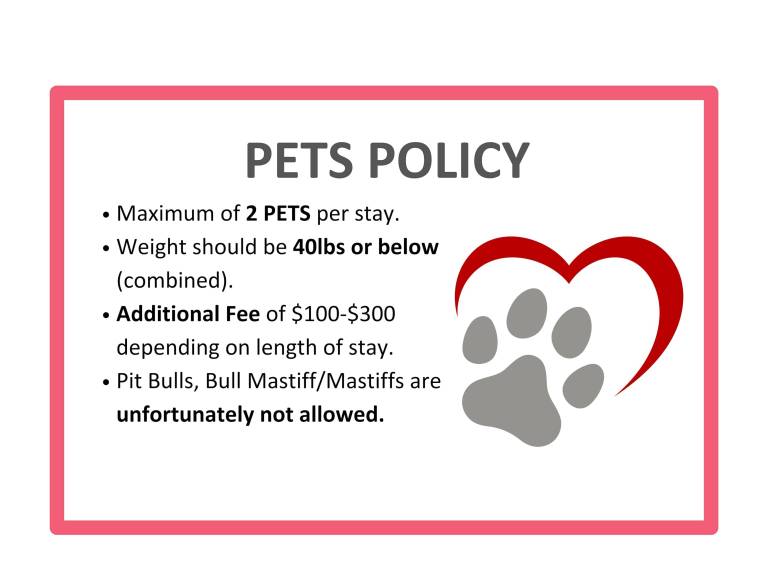 PETS POLICY

• Maximum of 2 PETS per stay.
• Weight should be 40lbs or below (combined).
• Additional Fee of \$100-\$300 depending on length of stay.
• Pit Bulls, Bull Mastiff/Mastiffs are unfortunately not allowed.